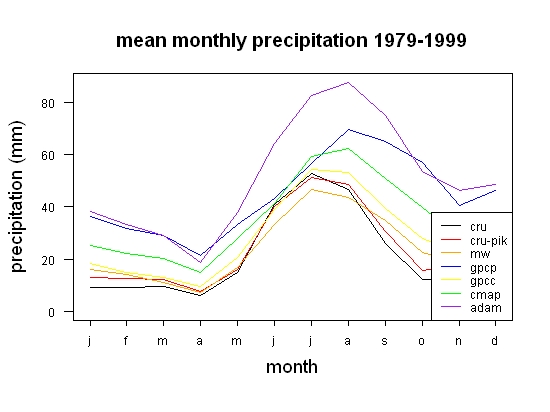 mean monthly precipitation 1979-1999

precipitation (mm)

80
60
40
20
0

cru
cru-pik
mw
gpcp
gpcc
cmap
adam

j f m a m j j a s o n d

month